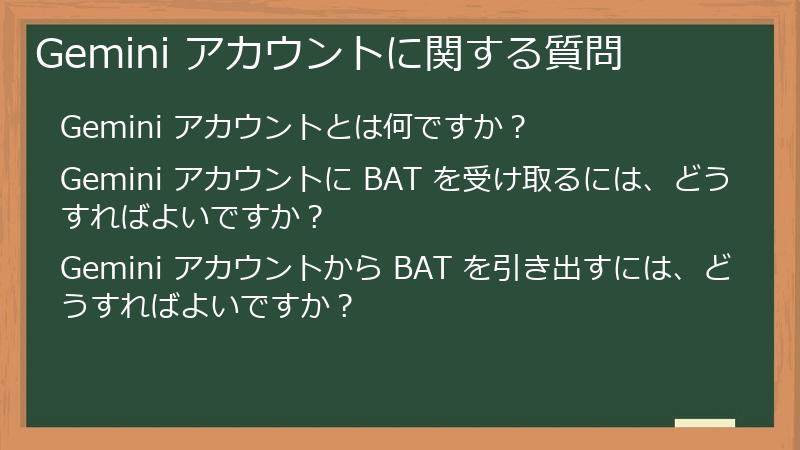 Gemini アカウントに関する質問

Gemini アカウントとは何ですか？

Gemini アカウントに BAT を受け取るには、どうすればよいですか？

Gemini アカウントから BAT を引き出すには、どうすればよいですか？